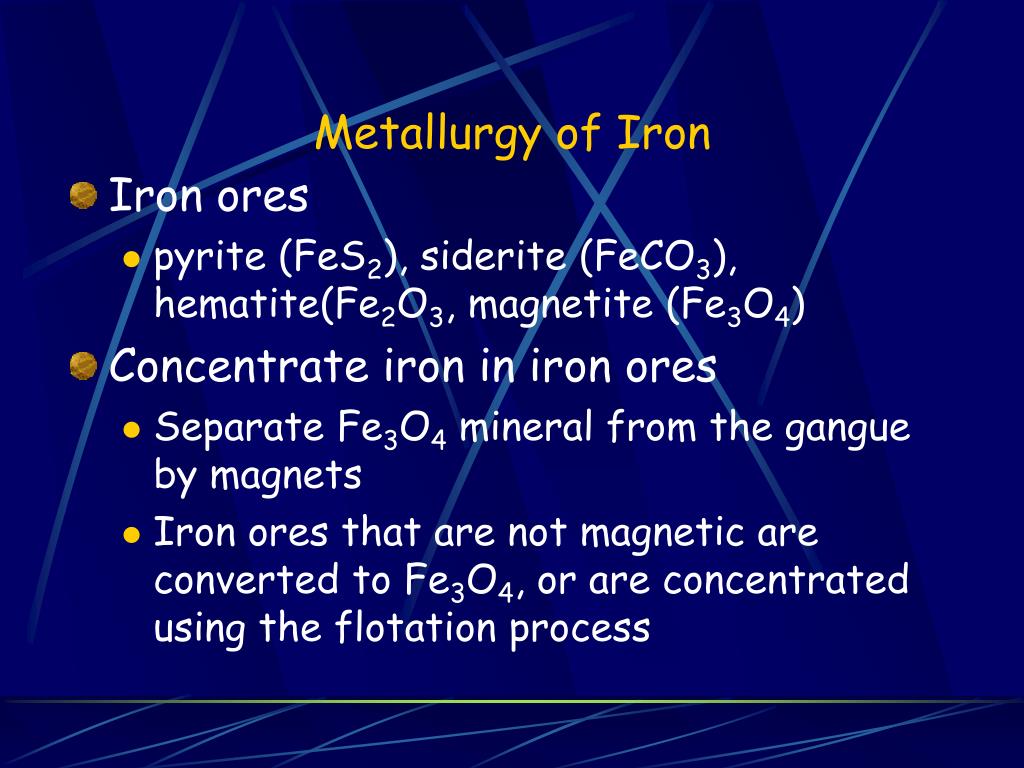 Metallurgy of Iron

Iron ores

pyrite ($FeS_2$), siderite ($FeCO_3$), hematite($Fe_2O_3$, magnetite ($Fe_3O_4$)

Concentrate iron in iron ores

Separate $Fe_3O_4$ mineral from the gangue by magnets

Iron ores that are not magnetic are converted to $Fe_3O_4$, or are concentrated using the flotation process